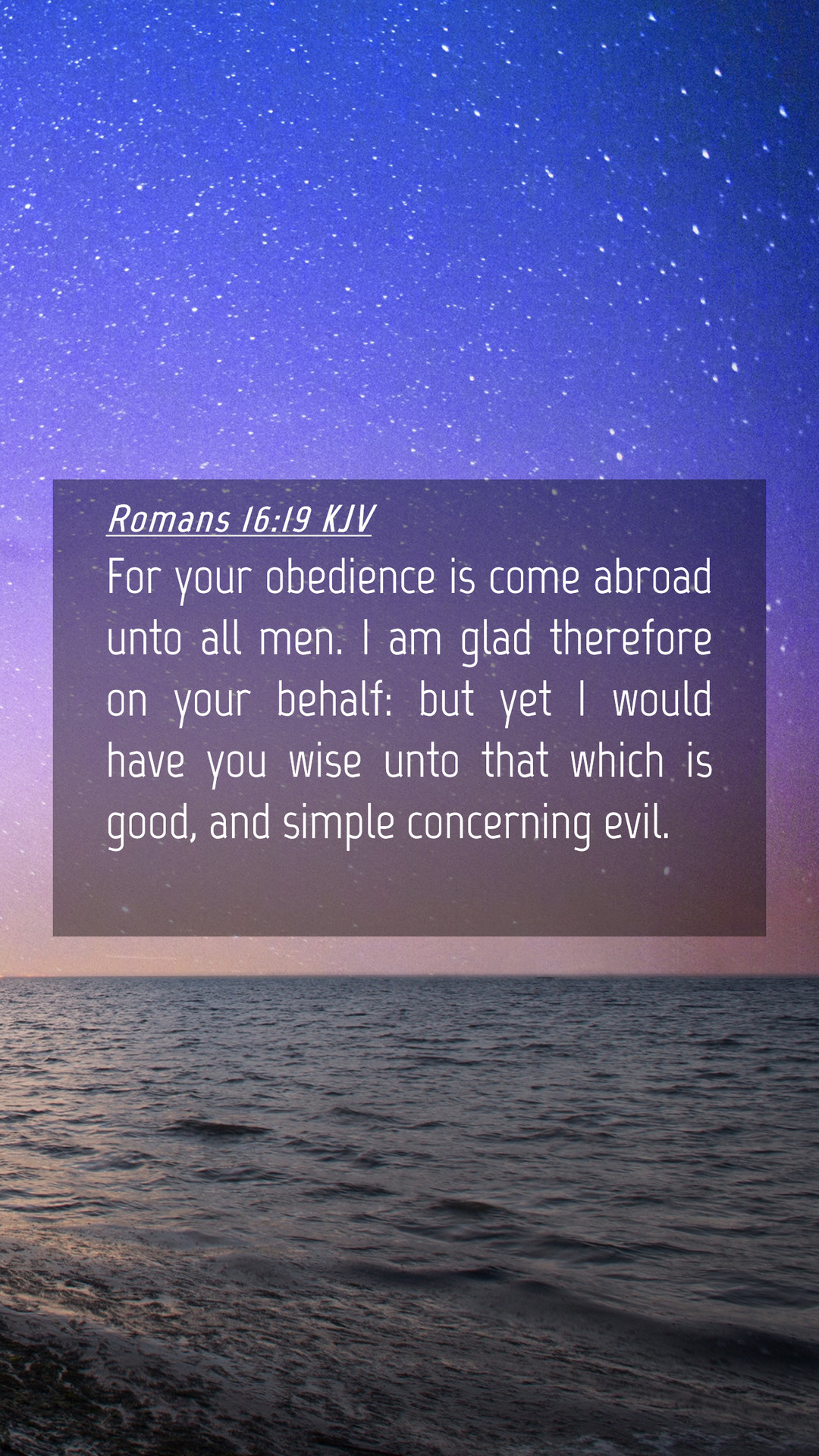 Romans 16:19 KJV

For your obedience is come abroad unto all men. I am glad therefore on your behalf: but yet I would have you wise unto that which is good, and simple concerning evil.